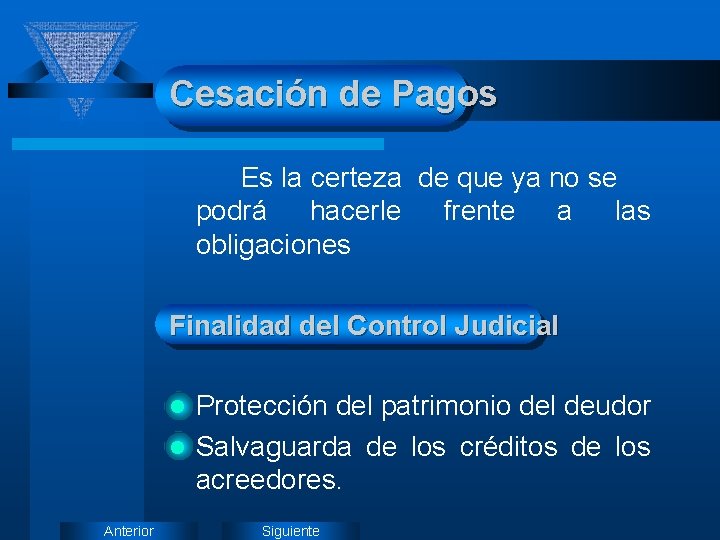 Cesación de Pagos

Es la certeza de que ya no se podrá hacerle frente a las obligaciones

Finalidad del Control Judicial

Protección del patrimonio del deudor

Salvaguarda de los créditos de los acreedores.

Anterior

Siguiente